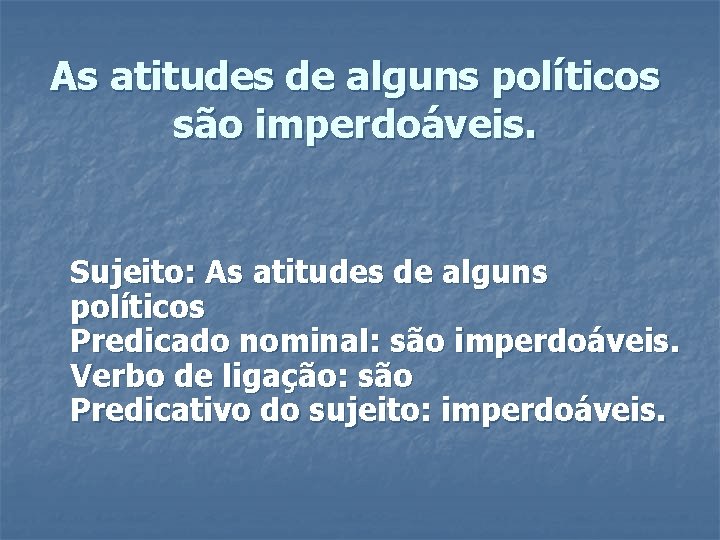 As atitudes de alguns políticos são imperdoáveis.

Sujeito: As atitudes de alguns políticos
Predicado nominal: são imperdoáveis.
Verbo de ligação: são
Predicativo do sujeito: imperdoáveis.